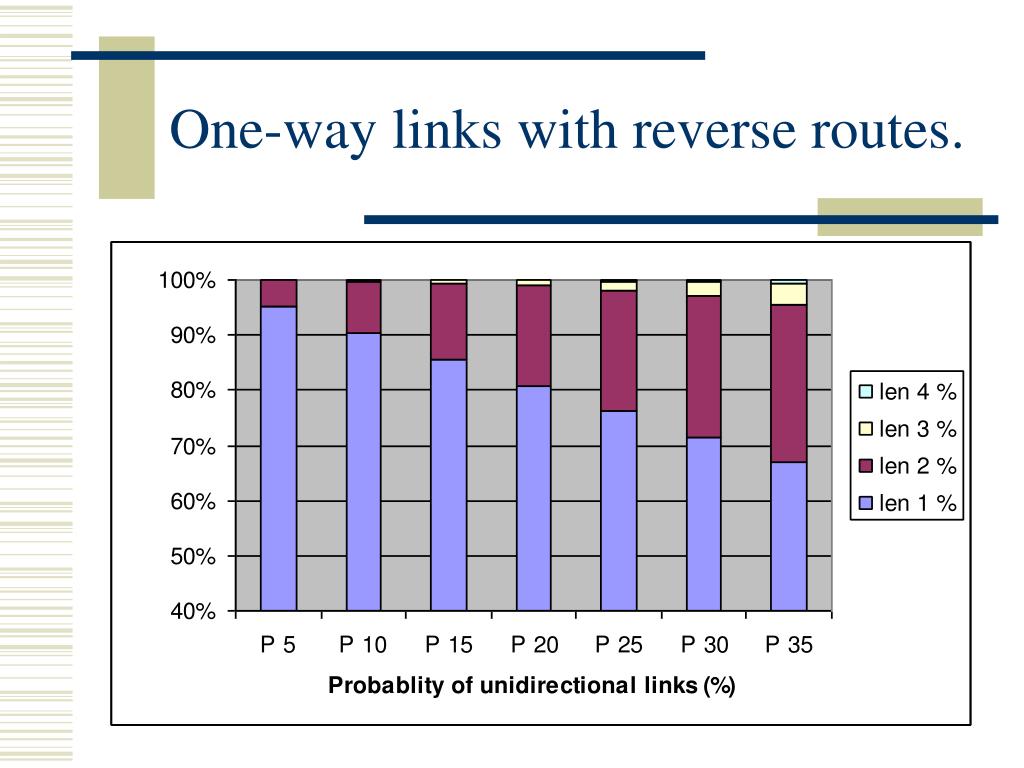 One-way links with reverse routes.

100%
90%
80%
70%
60%
50%
40%

P 5 P 10 P 15 P 20 P 25 P 30 P 35

Probablity of unidirectional links (%)

len 4 %
len 3 %
len 2 %
len 1 %